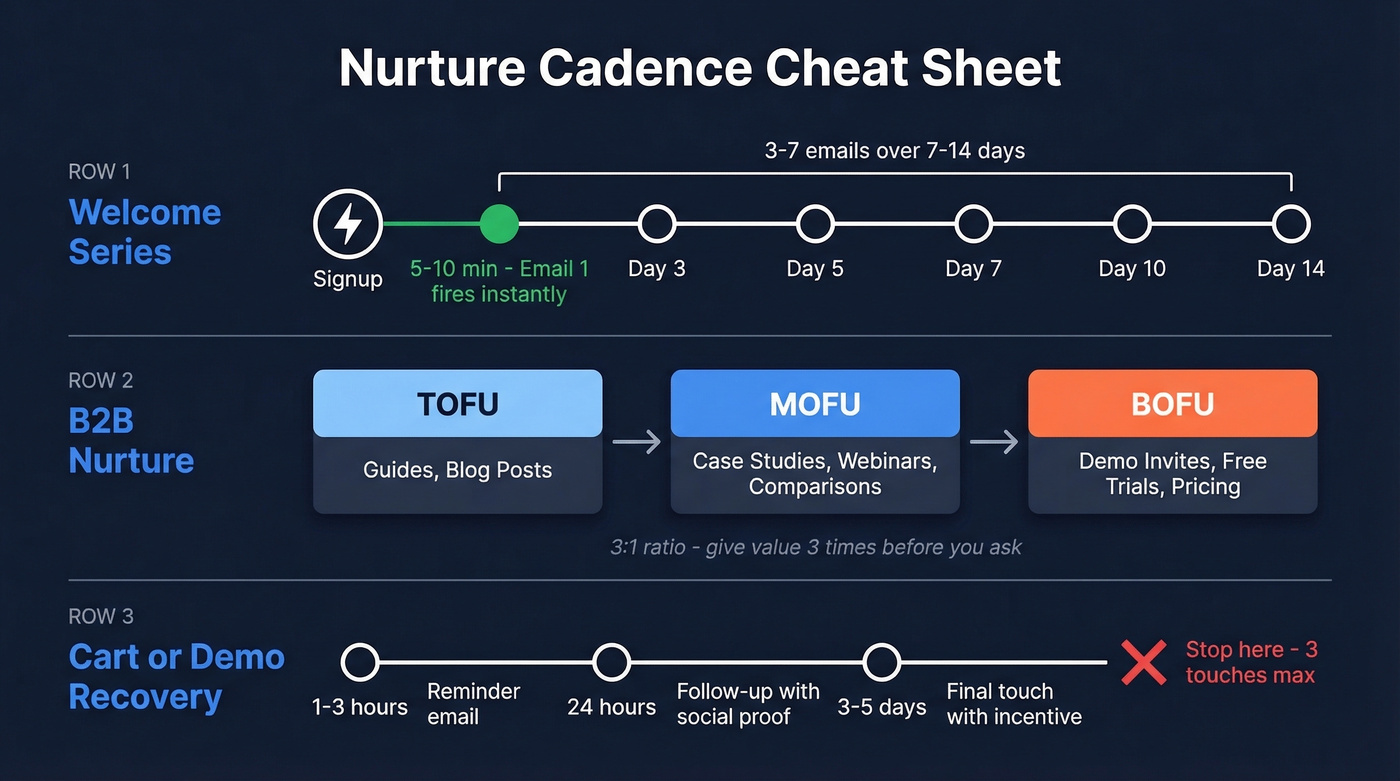 Nurture Cadence Cheat Sheet

ROW 1
Welcome Series

3-7 emails over 7-14 days

Signup
5-10 min - Email 1 fires instantly
Day 3
Day 5
Day 7
Day 10
Day 14

ROW 2
B2B Nurture

TOFU
Guides, Blog Posts

MOFU
Case Studies, Webinars, Comparisons

BOFU
Demo Invites, Free Trials, Pricing

3:1 ratio - give value 3 times before you ask

ROW 3
Cart or Demo Recovery

1-3 hours
Reminder email
24 hours
Follow-up with social proof
3-5 days
Final touch with incentive
Stop here - 3 touches max